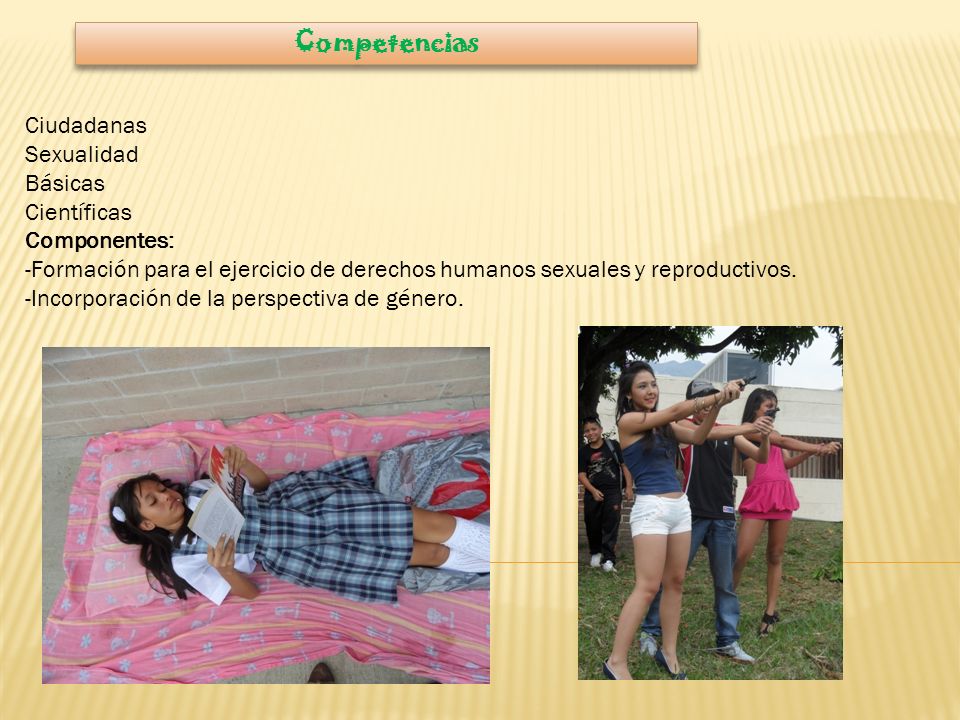 Competencias

Ciudadanas
Sexualidad
Básicas
Científicas
Componentes:
-Formación para el ejercicio de derechos humanos sexuales y reproductivos.
-Incorporación de la perspectiva de género.